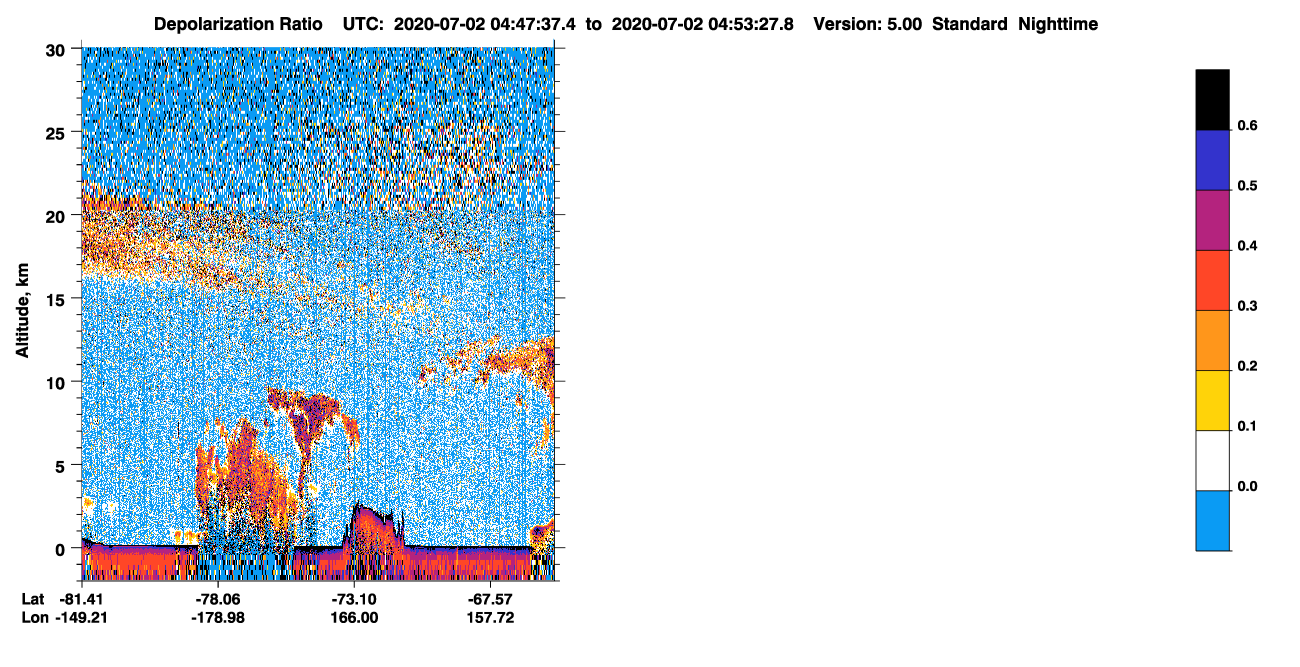 Depolarization Ratio UTC: 2020-07-02 04:47:37.4 to 2020-07-02 04:53:27.8 Version: 5.00 Standard Nighttime

Altitude, km

30
25
20
15
10
5
0

Lat -81.41 -78.06 -73.10 -67.57
Lon -149.21 -178.98 166.00 157.72

0.6
0.5
0.4
0.3
0.2
0.1
0.0